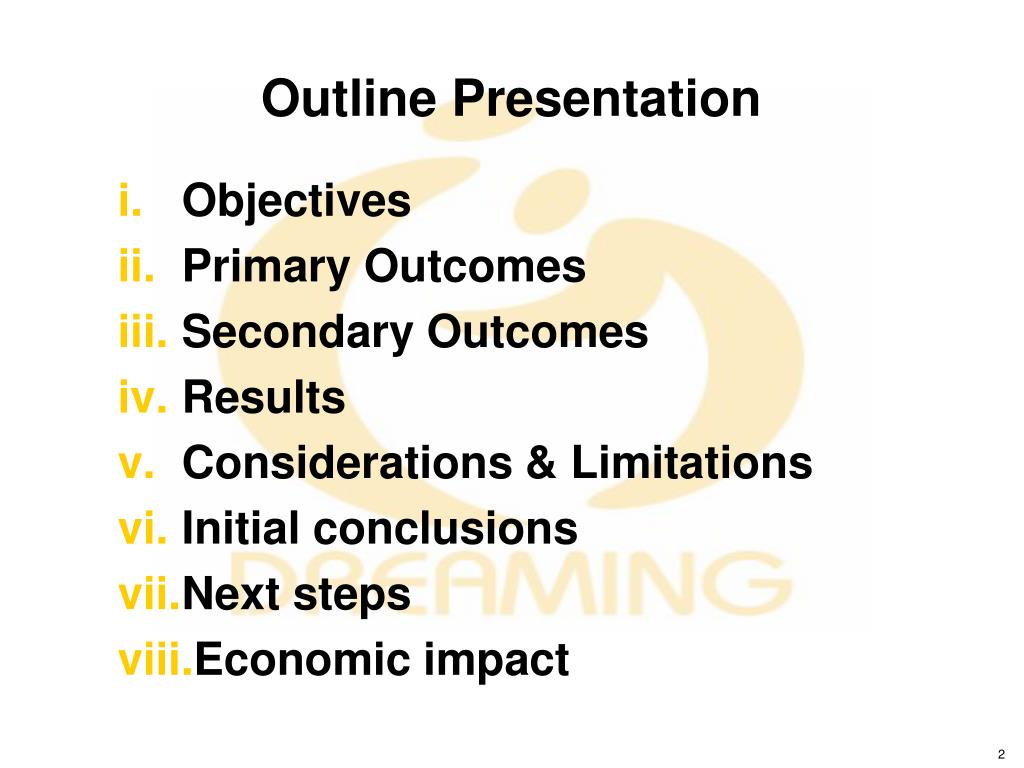 Outline Presentation

i. Objectives
ii. Primary Outcomes
iii. Secondary Outcomes
iv. Results
v. Considerations & Limitations
vi. Initial conclusions
vii. Next steps
viii. Economic impact

DREAMING

2